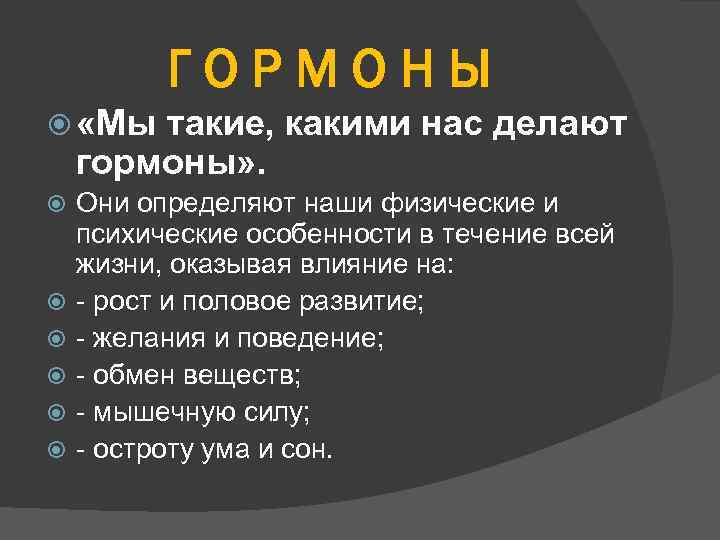 ГОРМОНЫ

«Мы такие, какими нас делают гормоны».

Они определяют наши физические и психические особенности в течение всей жизни, оказывая влияние на:

- рост и половое развитие;

- желания и поведение;

- обмен веществ;

- мышечную силу;

- остроту ума и сон.